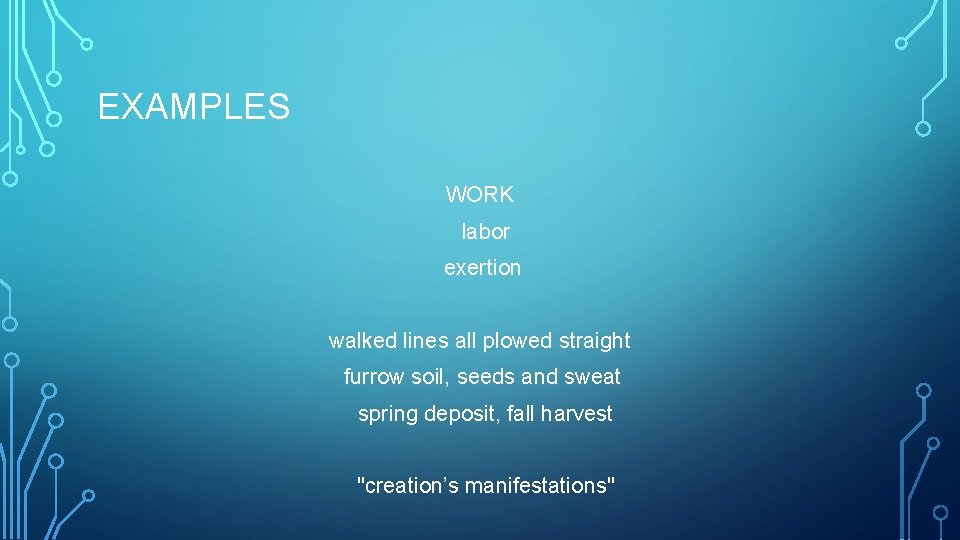 EXAMPLES

WORK
labor
exertion

walked lines all plowed straight
furrow soil, seeds and sweat
spring deposit, fall harvest

"creation’s manifestations"